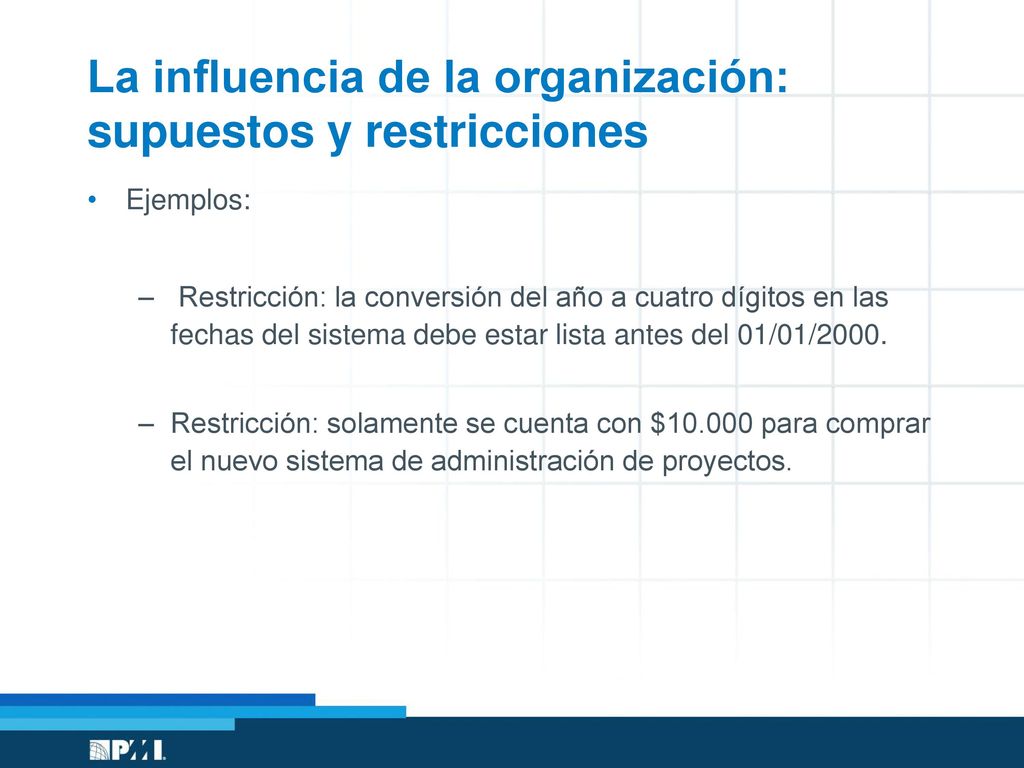 La influencia de la organización: supuestos y restricciones

• Ejemplos:

– Restricción: la conversión del año a cuatro dígitos en las fechas del sistema debe estar lista antes del 01/01/2000.

– Restricción: solamente se cuenta con \$10.000 para comprar el nuevo sistema de administración de proyectos.

PMI.